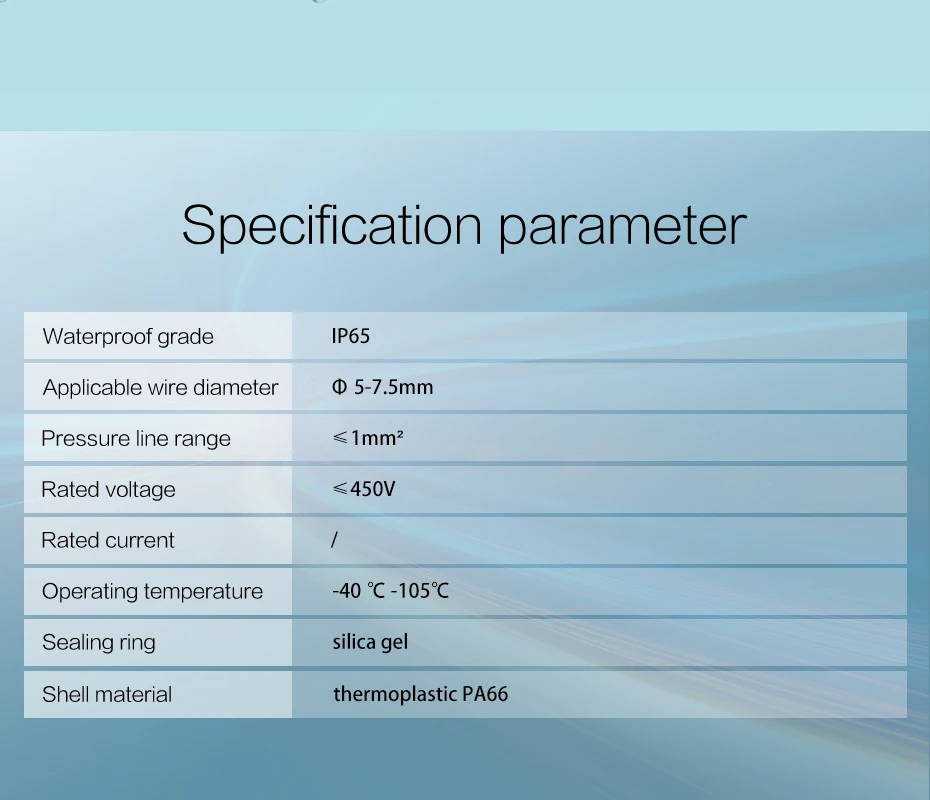 Specification parameter

| Waterproof grade | IP65 |
|---|---|
| Applicable wire diameter | Φ 5-7.5mm |
| Pressure line range | ≤1mm² |
| Rated voltage | ≤450V |
| Rated current | / |
| Operating temperature | -40 ℃ -105℃ |
| Sealing ring | silica gel |
| Shell material | thermoplastic PA66 |